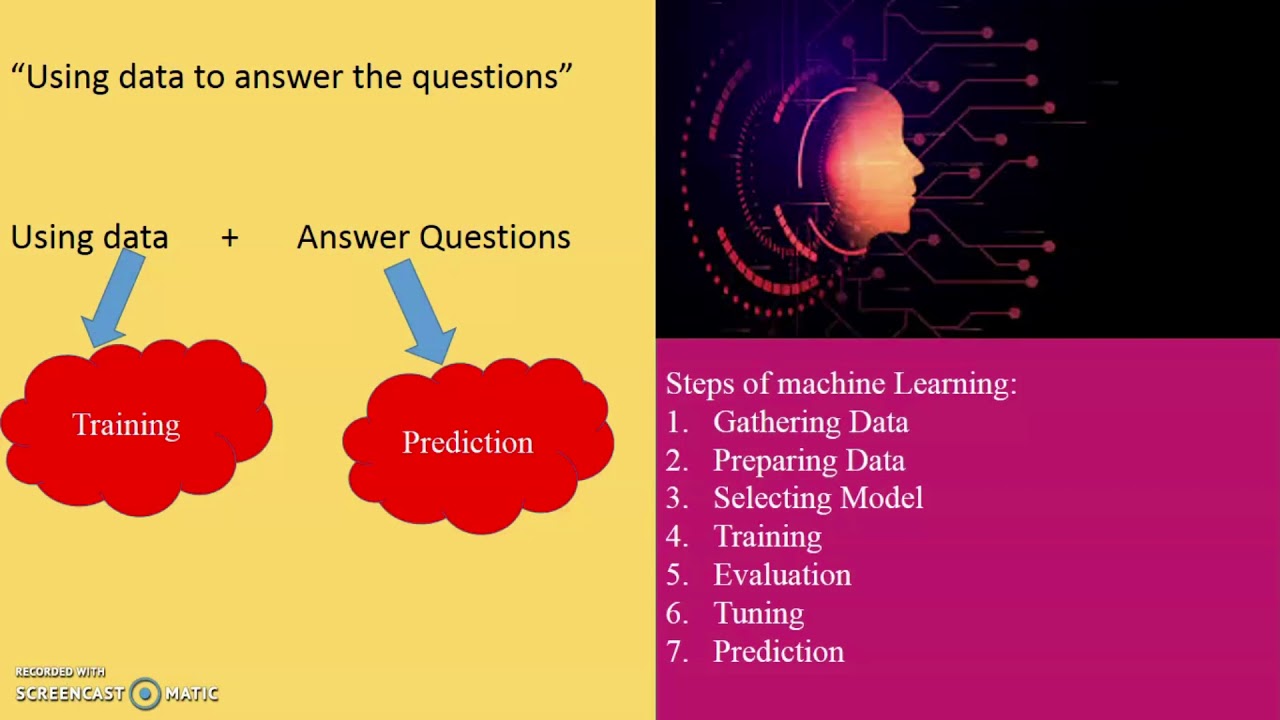 "Using data to answer the questions"

Using data + Answer Questions

Training

Prediction

Steps of machine Learning:
1. Gathering Data
2. Preparing Data
3. Selecting Model
4. Training
5. Evaluation
6. Tuning
7. Prediction

RECORDED WITH
SCREENCAST MATIC